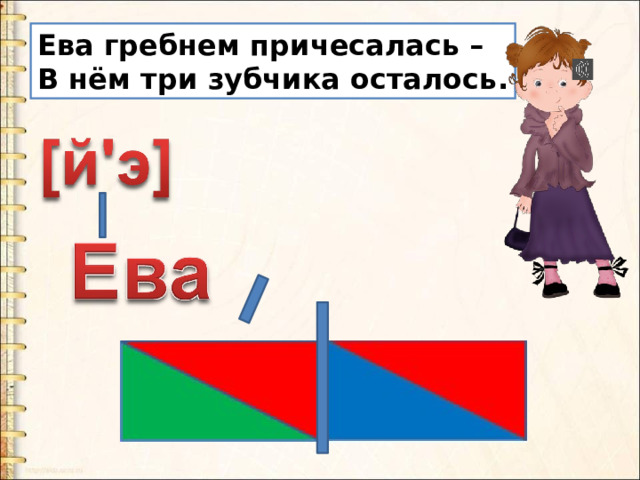 Ева гребнем причесалась –
В нём три зубчика осталось.

[й'э]

Ева